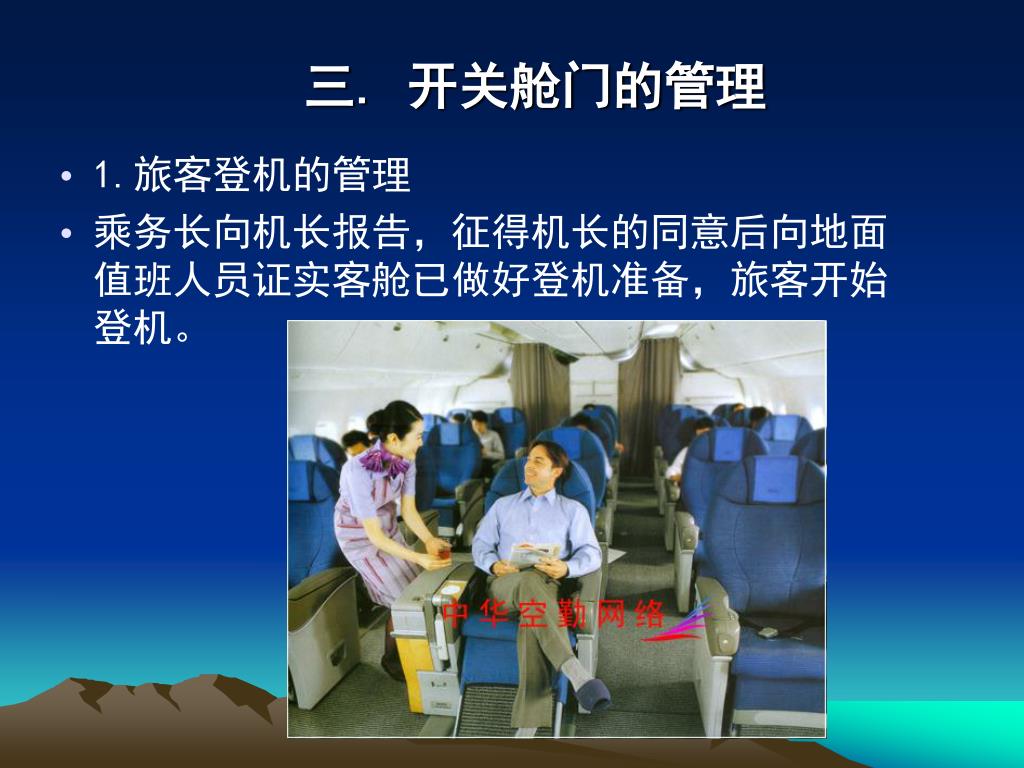 三. 开关舱门的管理

• 1.旅客登机的管理

• 乘务长向机长报告，征得机长的同意后向地面值班人员证实客舱已做好登机准备，旅客开始登机。

中华空勤网络